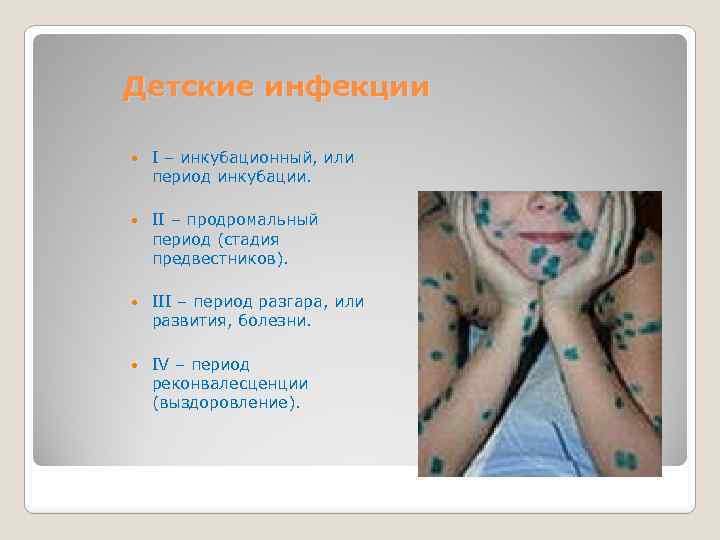 Детские инфекции

- I – инкубационный, или период инкубации.
- II – продромальный период (стадия предвестников).
- III – период разгара, или развития, болезни.
- IV – период реконвалесценции (выздоровление).